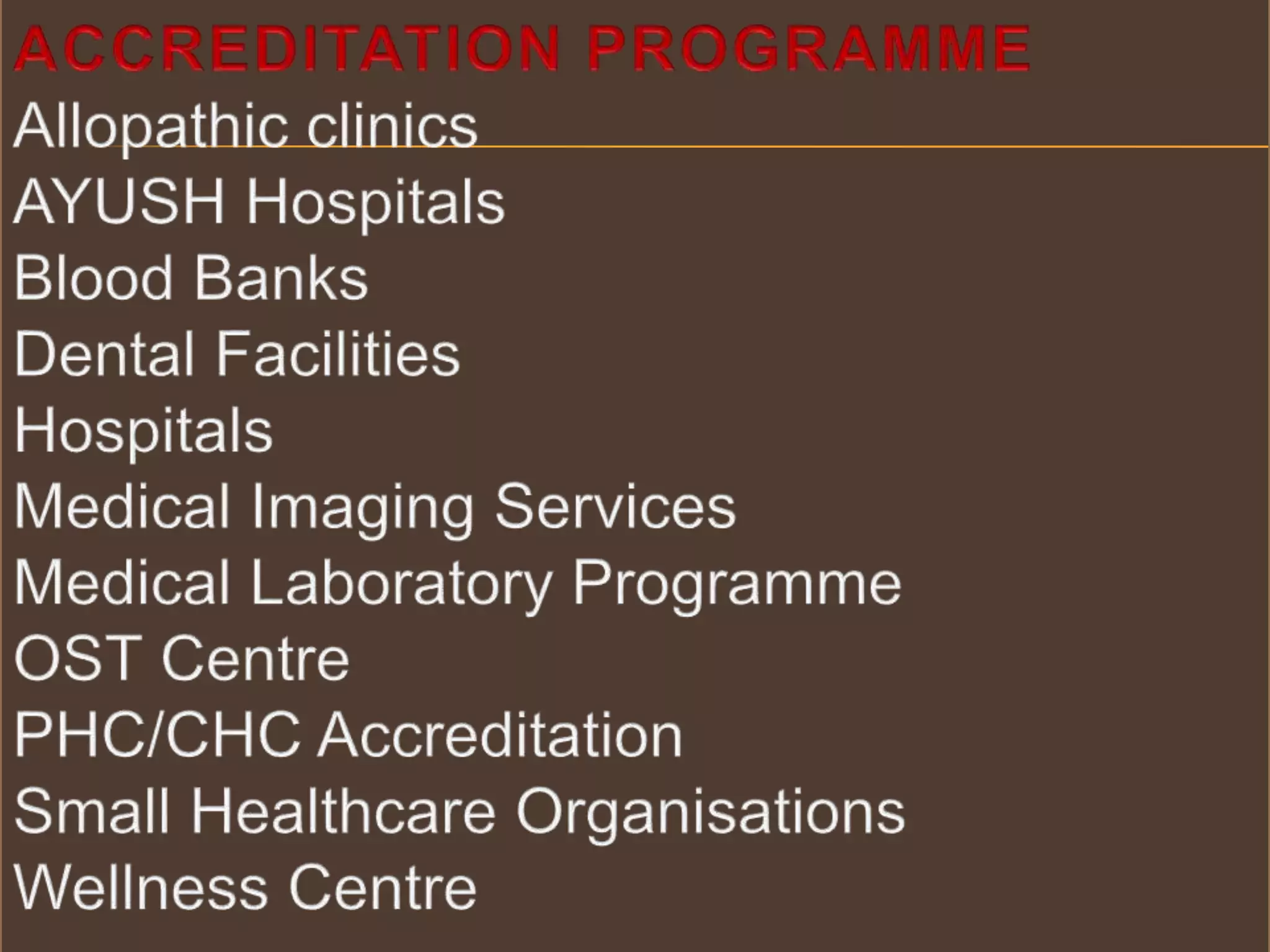 ACCREDITATION PROGRAMME

Allopathic clinics
AYUSH Hospitals
Blood Banks
Dental Facilities
Hospitals
Medical Imaging Services
Medical Laboratory Programme
OST Centre
PHC/CHC Accreditation
Small Healthcare Organisations
Wellness Centre